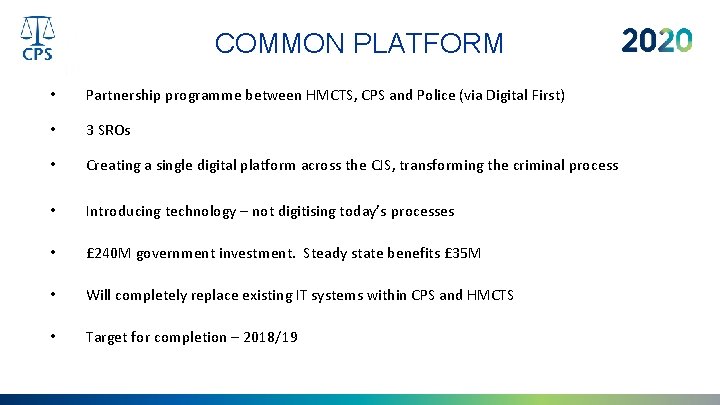 CPS

COMMON PLATFORM

2020

• Partnership programme between HMCTS, CPS and Police (via Digital First)

• 3 SROs

• Creating a single digital platform across the CJS, transforming the criminal process

• Introducing technology – not digitising today's processes

• £240M government investment. Steady state benefits £35M

• Will completely replace existing IT systems within CPS and HMCTS

• Target for completion – 2018/19